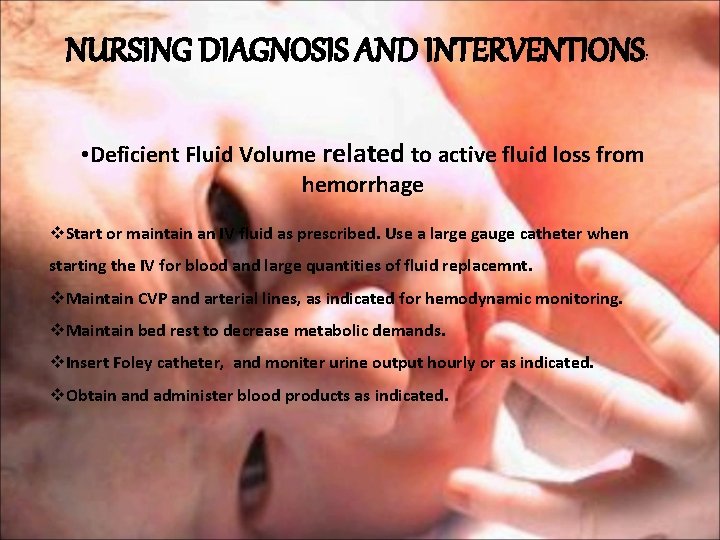 NURSING DIAGNOSIS AND INTERVENTIONS:

•Deficient Fluid Volume related to active fluid loss from hemorrhage

❖Start or maintain an IV fluid as prescribed. Use a large gauge catheter when starting the IV for blood and large quantities of fluid replacemnt.
❖Maintain CVP and arterial lines, as indicated for hemodynamic monitoring.
❖Maintain bed rest to decrease metabolic demands.
❖Insert Foley catheter, and moniter urine output hourly or as indicated.
❖Obtain and administer blood products as indicated.